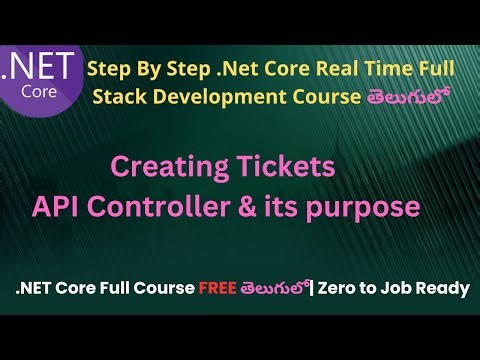 .NET
Core

Step By Step .Net Core Real Time Full Stack Development Course తెలుగులో

Creating Tickets
API Controller & its purpose

.NET Core Full Course FREE తెలుగులో| Zero to Job Ready